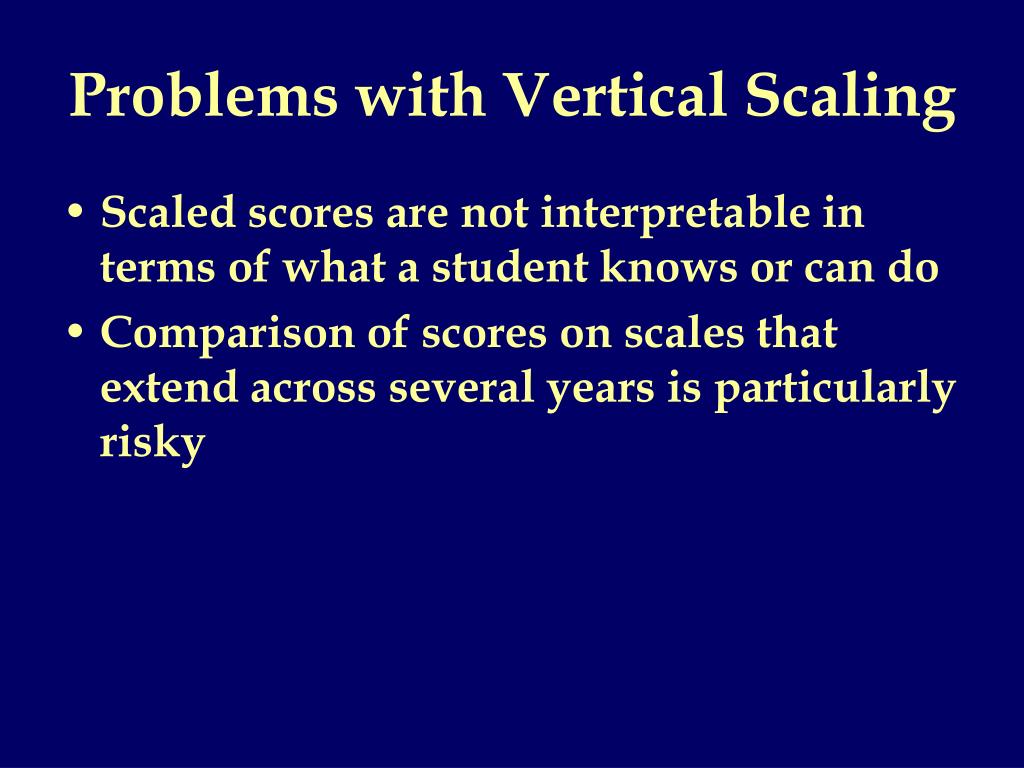 Problems with Vertical Scaling

• Scaled scores are not interpretable in terms of what a student knows or can do
• Comparison of scores on scales that extend across several years is particularly risky